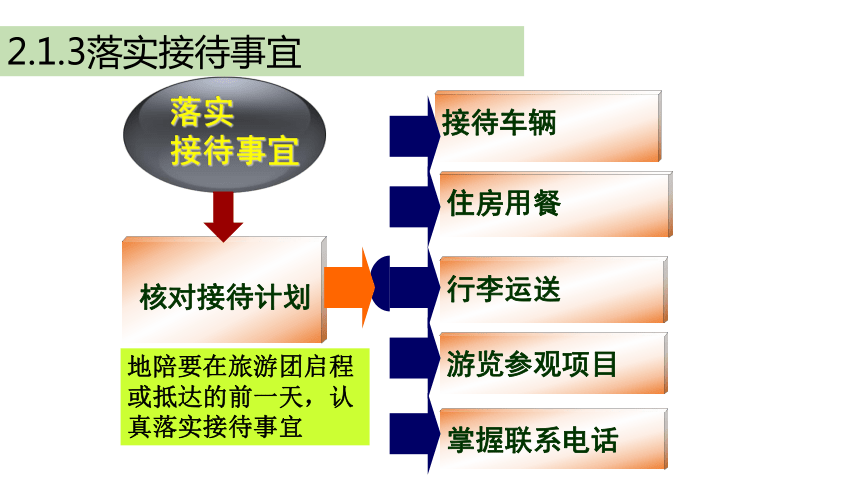 2.1.3落实接待事宜

落实
接待事宜

核对接待计划

地陪要在旅游团启程或抵达的前一天，认真落实接待事宜

接待车辆

住房用餐

行李运送

游览参观项目

掌握联系电话